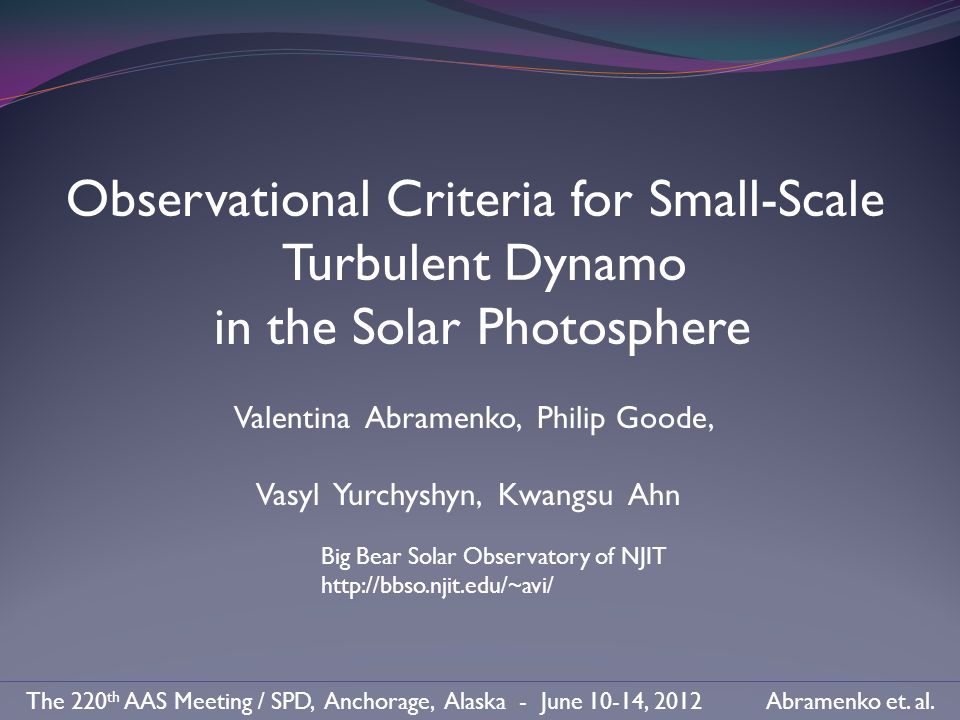 Observational Criteria for Small-Scale Turbulent Dynamo in the Solar Photosphere

Valentina Abramenko, Philip Goode,

Vasyl Yurchyshyn, Kwangsu Ahn

Big Bear Solar Observatory of NJIT
http://bbso.njit.edu/~avi/

The 220$^{th}$ AAS Meeting / SPD, Anchorage, Alaska - June 10-14, 2012 Abramenko et. al.